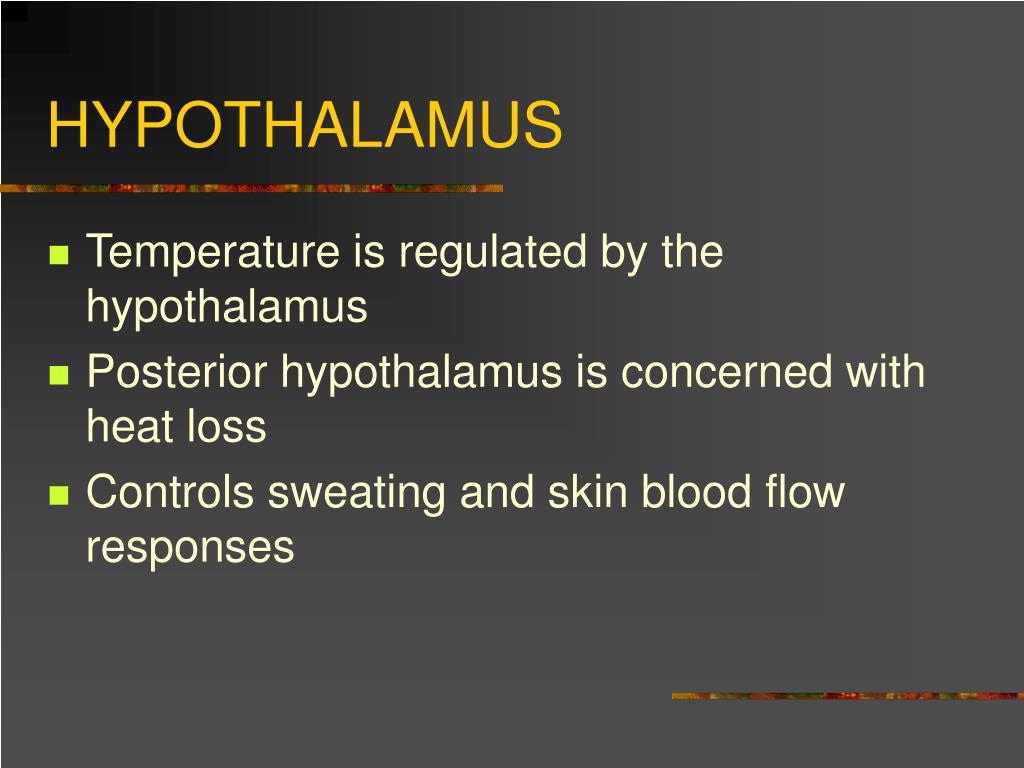 HYPOTHALAMUS

- Temperature is regulated by the hypothalamus
- Posterior hypothalamus is concerned with heat loss
- Controls sweating and skin blood flow responses